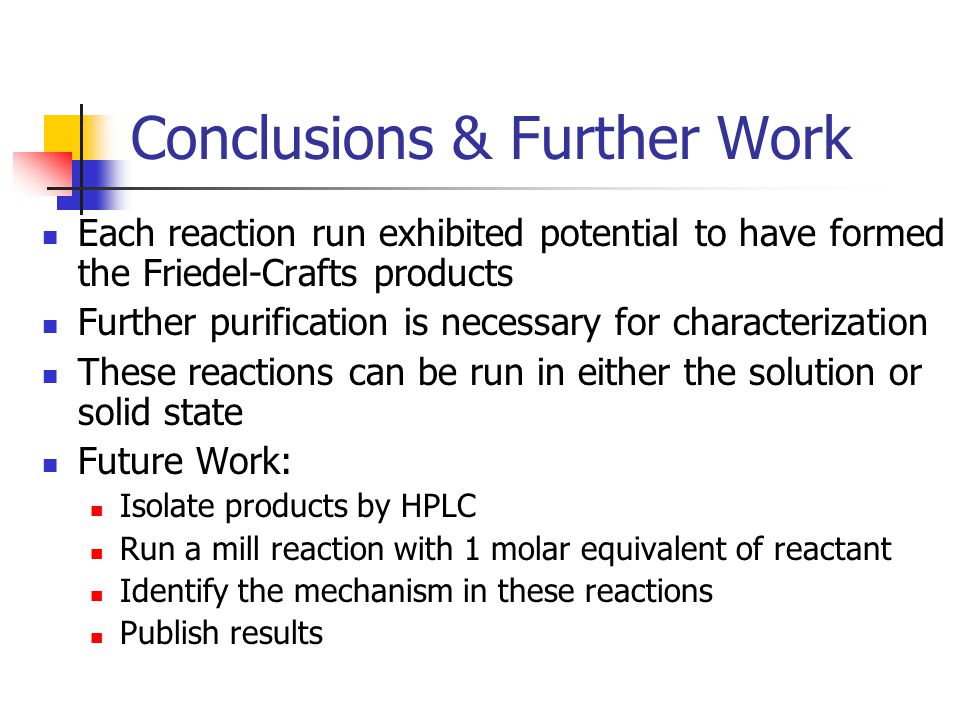 Conclusions & Further Work

- Each reaction run exhibited potential to have formed the Friedel-Crafts products
- Further purification is necessary for characterization
- These reactions can be run in either the solution or solid state
- Future Work:
  - Isolate products by HPLC
  - Run a mill reaction with 1 molar equivalent of reactant
  - Identify the mechanism in these reactions
  - Publish results